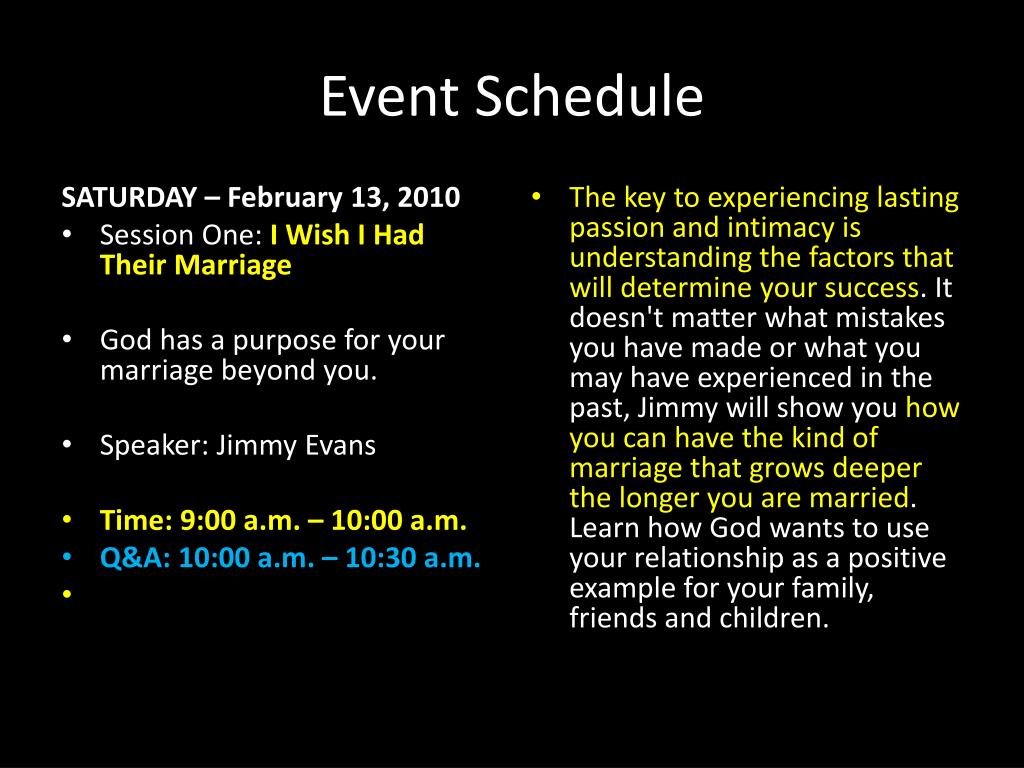 Event Schedule

SATURDAY – February 13, 2010
• Session One: I Wish I Had Their Marriage

• God has a purpose for your marriage beyond you.

• Speaker: Jimmy Evans

• Time: 9:00 a.m. – 10:00 a.m.
• Q&A: 10:00 a.m. – 10:30 a.m.
•

• The key to experiencing lasting passion and intimacy is understanding the factors that will determine your success. It doesn't matter what mistakes you have made or what you may have experienced in the past, Jimmy will show you how you can have the kind of marriage that grows deeper the longer you are married. Learn how God wants to use your relationship as a positive example for your family, friends and children.